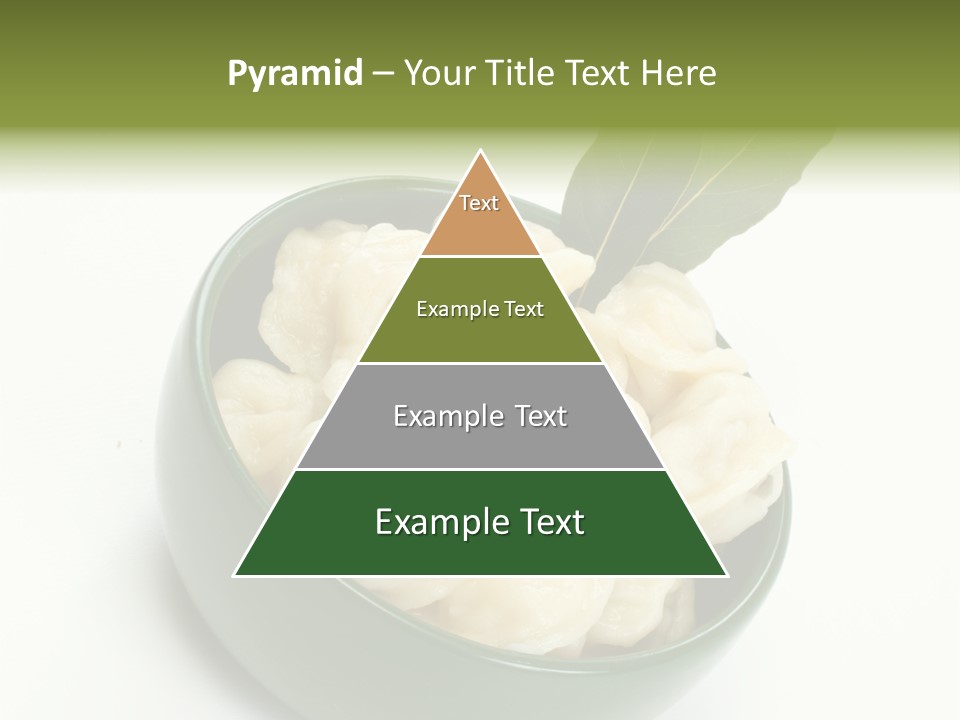 Pyramid – Your Title Text Here

Text

Example Text

Example Text

Example Text